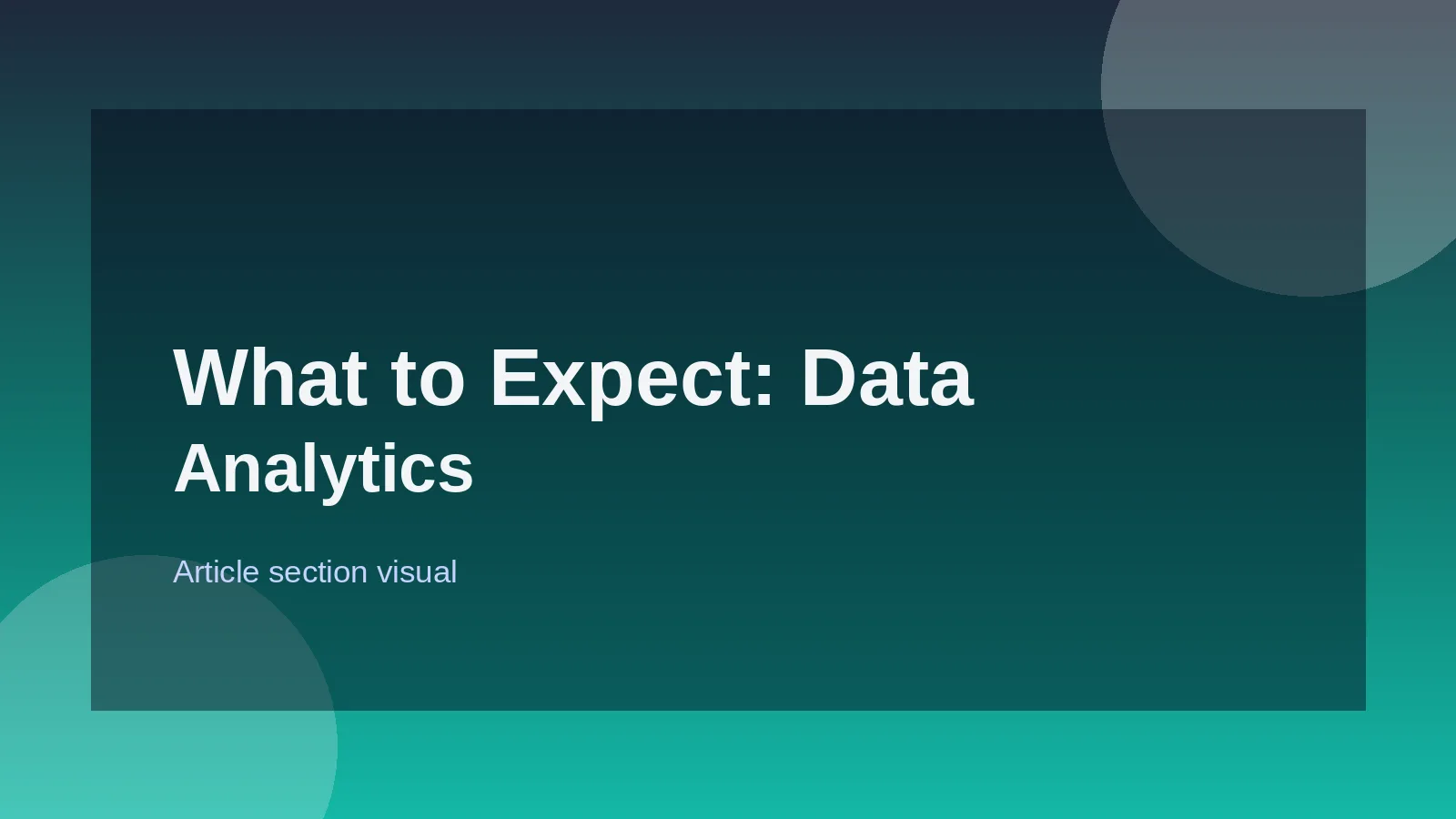 What to Expect: Data Analytics

Article section visual